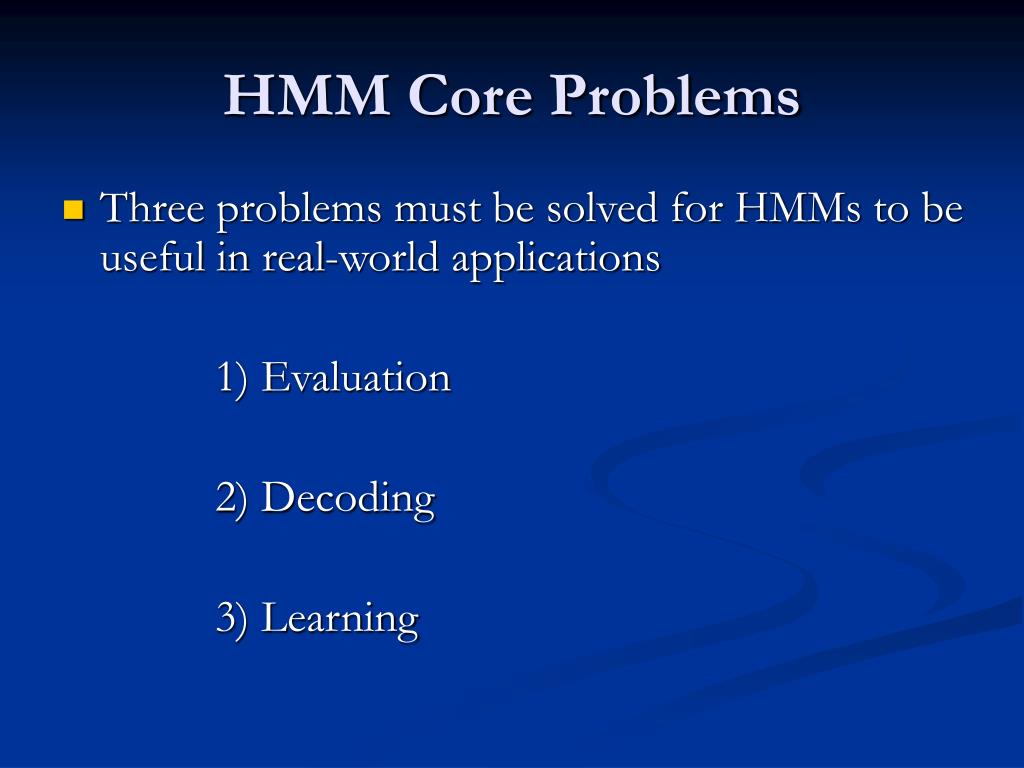 HMM Core Problems

Three problems must be solved for HMMs to be useful in real-world applications

1) Evaluation

2) Decoding

3) Learning